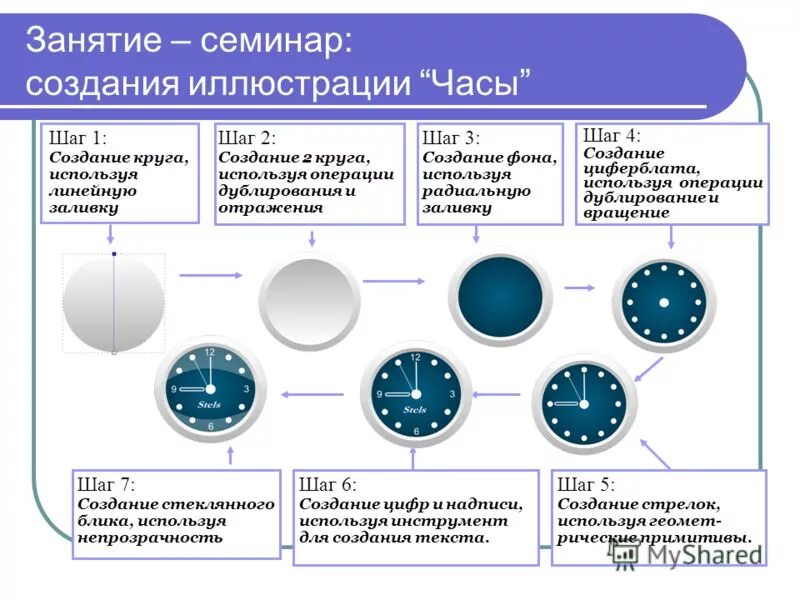 Занятие – семинар:
создания иллюстрации “Часы”

Шаг 1:
Создание круга, используя линейную заливку

Шаг 2:
Создание 2 круга, используя операции дублирования и отражения

Шаг 3:
Создание фона, используя радиальную заливку

Шаг 4:
Создание циферблата, используя операции дублирование и вращение

12
9
3
6
Stels

12
9
3
6
Stels

Шаг 7:
Создание стеклянного блика, используя непрозрачность

Шаг 6:
Создание цифр и надписи, используя инструмент для создания текста.

Шаг 5:
Создание стрелок, используя геометрические примитивы.

MyShared